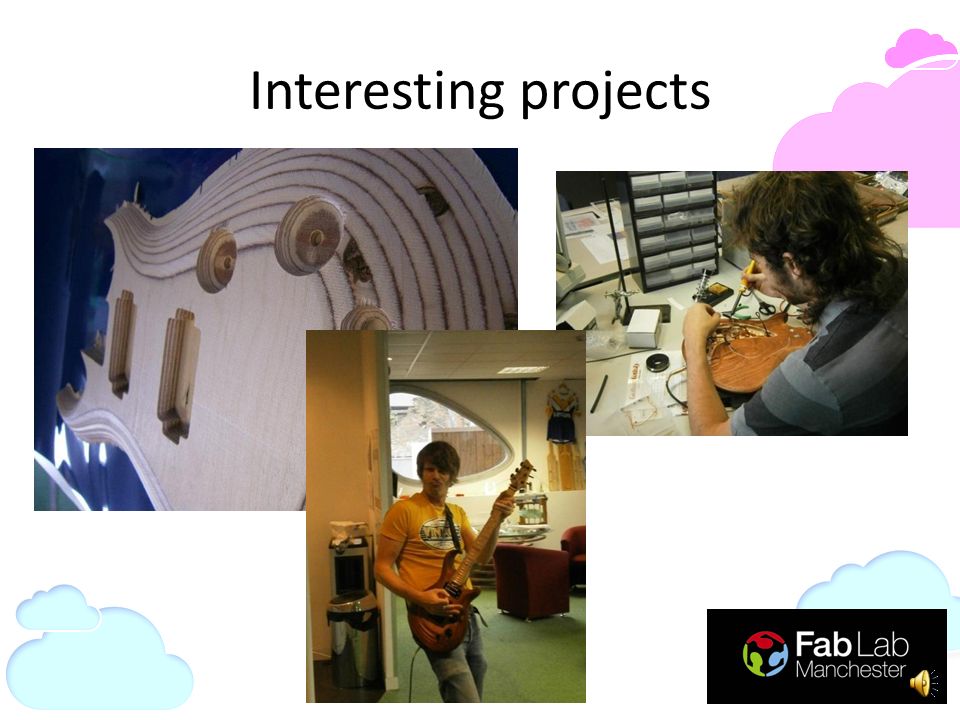 Interesting projects

Fab Lab
Manchester